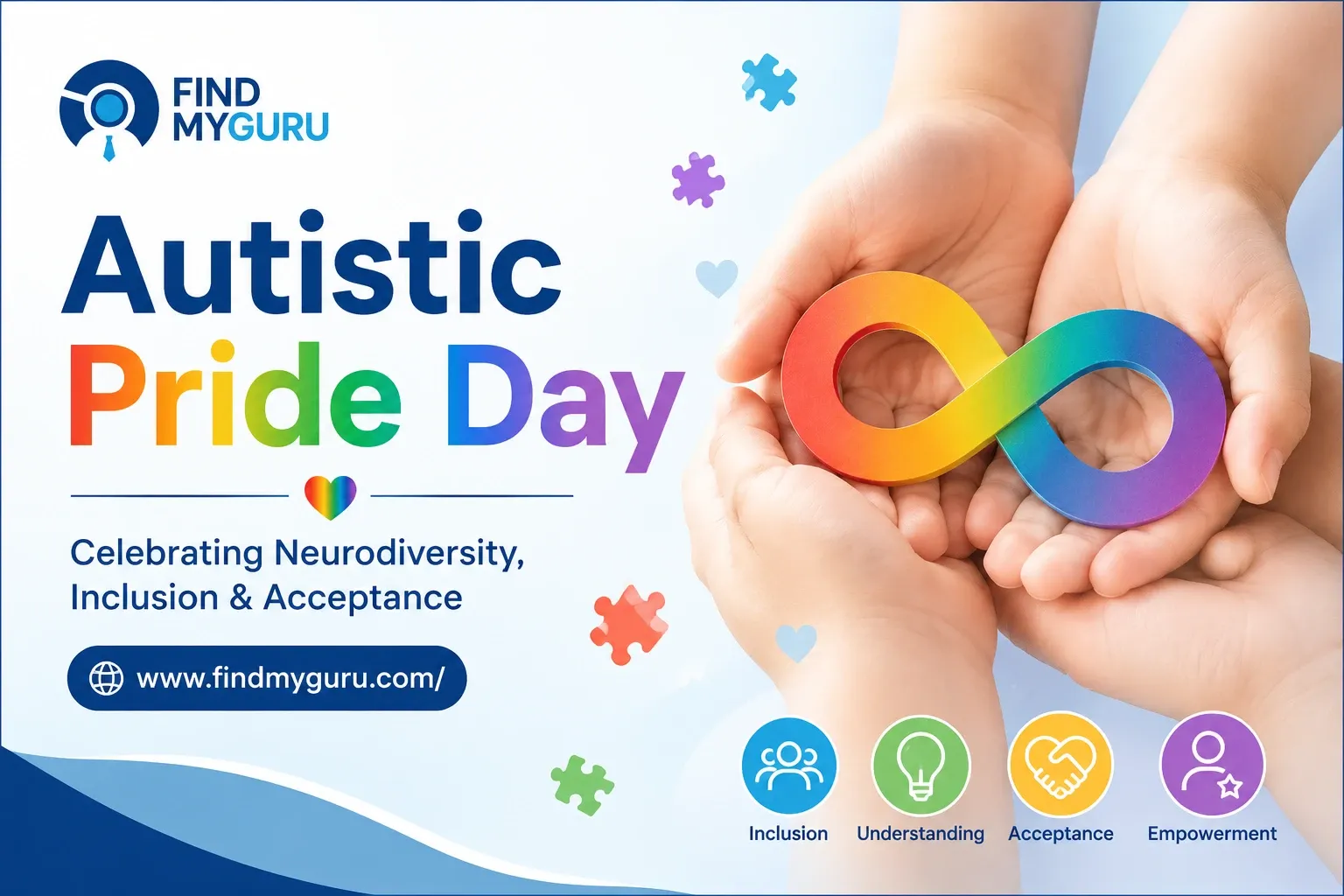 FIND MYGURU

Autistic Pride Day

Celebrating Neurodiversity, Inclusion & Acceptance

www.findmyguru.com/

Inclusion
Understanding
Acceptance
Empowerment